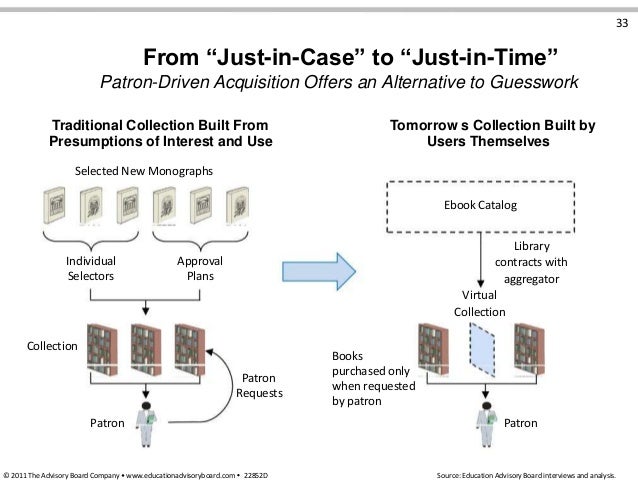 33

From “Just-in-Case” to “Just-in-Time”

Patron-Driven Acquisition Offers an Alternative to Guesswork

Traditional Collection Built From Presumptions of Interest and Use

Selected New Monographs

Individual Selectors

Approval Plans

Collection

Patron Requests

Patron

Tomorrow s Collection Built by Users Themselves

Ebook Catalog

Library contracts with aggregator

Virtual Collection

Books purchased only when requested by patron

Patron

© 2011 The Advisory Board Company • www.educationadvisoryboard.com • 22852D

Source: Education Advisory Board interviews and analysis.